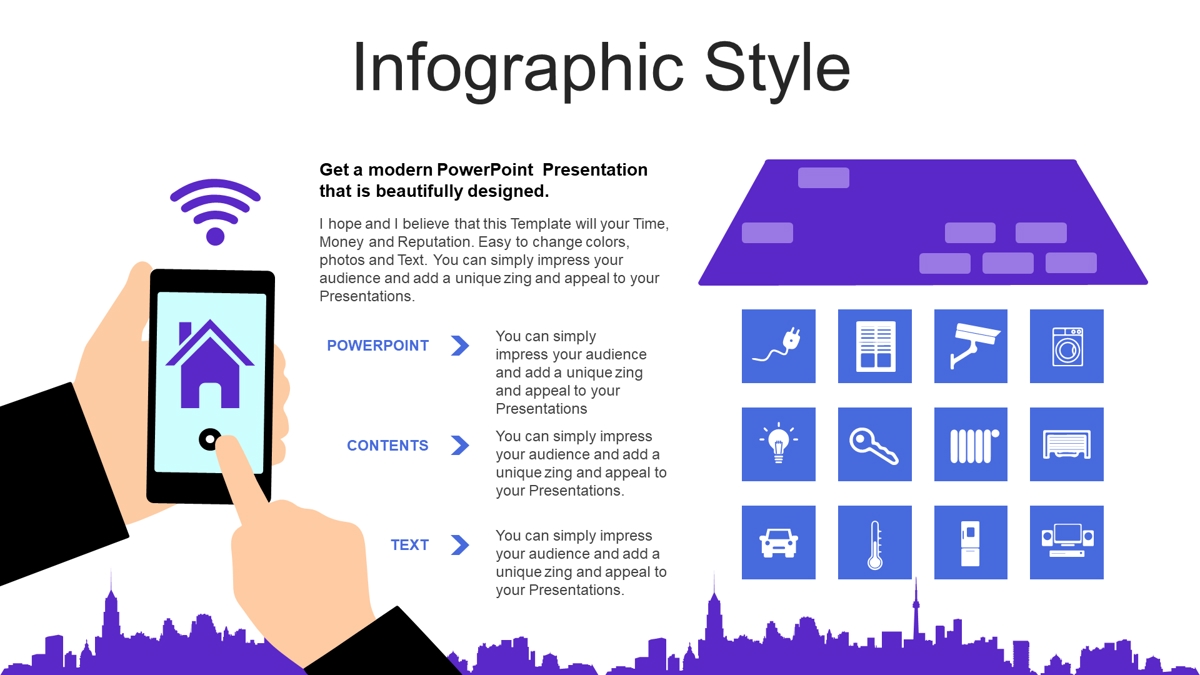 Infographic Style

Get a modern PowerPoint Presentation that is beautifully designed.

I hope and I believe that this Template will your Time, Money and Reputation. Easy to change colors, photos and Text. You can simply impress your audience and add a unique zing and appeal to your Presentations.

POWERPOINT

You can simply impress your audience and add a unique zing and appeal to your Presentations

CONTENTS

You can simply impress your audience and add a unique zing and appeal to your Presentations.

TEXT

You can simply impress your audience and add a unique zing and appeal to your Presentations.